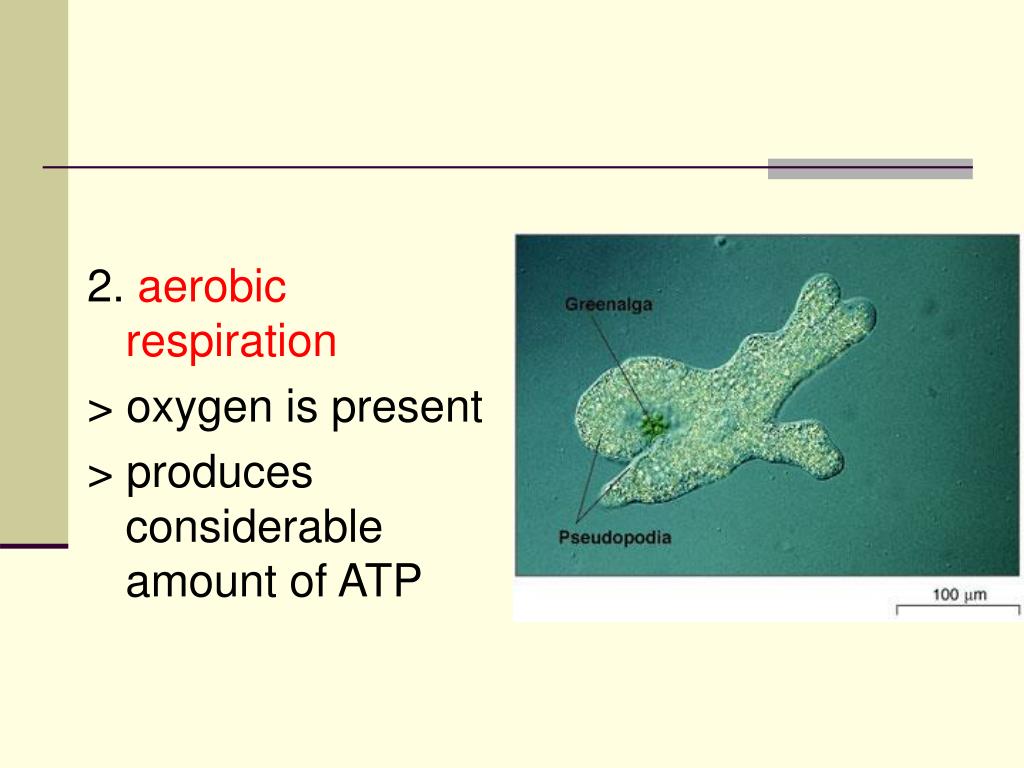 2. aerobic respiration

> oxygen is present

> produces considerable amount of ATP

Greenalga

Pseudopodia

100 $\mu$m